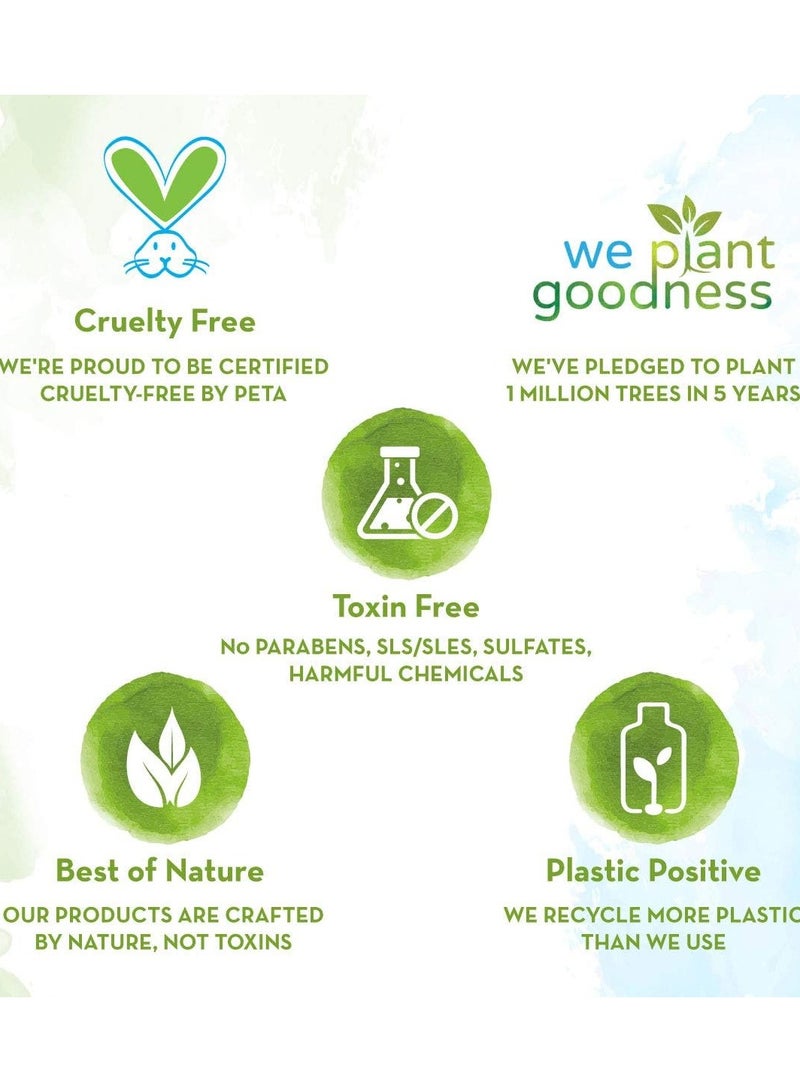 Cruelty Free

WE'RE PROUD TO BE CERTIFIED CRUELTY-FREE BY PETA

we plant goodness

WE'VE PLEDGED TO PLANT 1 MILLION TREES IN 5 YEARS

Toxin Free

No PARABENS, SLS/SLES, SULFATES, HARMFUL CHEMICALS

Best of Nature

OUR PRODUCTS ARE CRAFTED BY NATURE, NOT TOXINS

Plastic Positive

WE RECYCLE MORE PLASTIC THAN WE USE